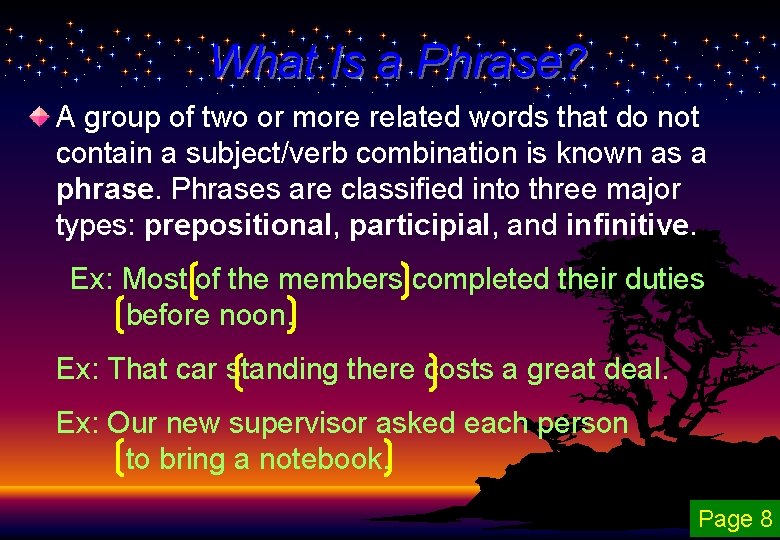 What Is a Phrase?

A group of two or more related words that do not contain a subject/verb combination is known as a phrase. Phrases are classified into three major types: prepositional, participial, and infinitive.

Ex: Most (of the members) completed their duties (before noon.)

Ex: That car (standing there) costs a great deal.

Ex: Our new supervisor asked each person (to bring a notebook.)

Page 8